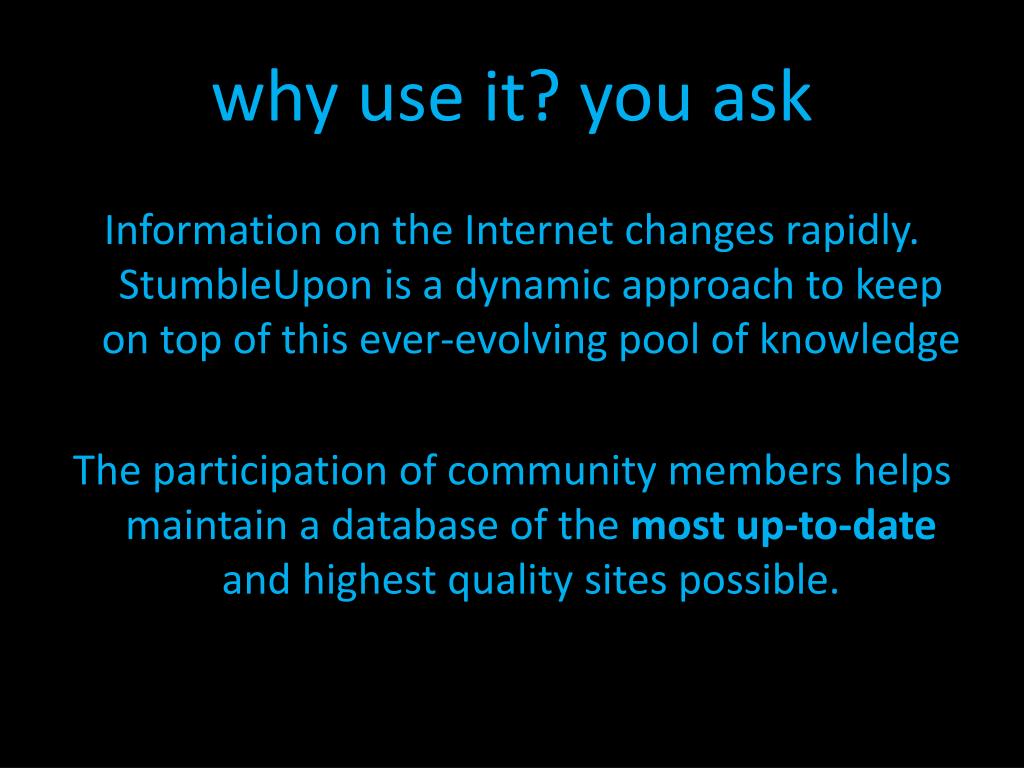 why use it? you ask

Information on the Internet changes rapidly. StumbleUpon is a dynamic approach to keep on top of this ever-evolving pool of knowledge

The participation of community members helps maintain a database of the most up-to-date and highest quality sites possible.